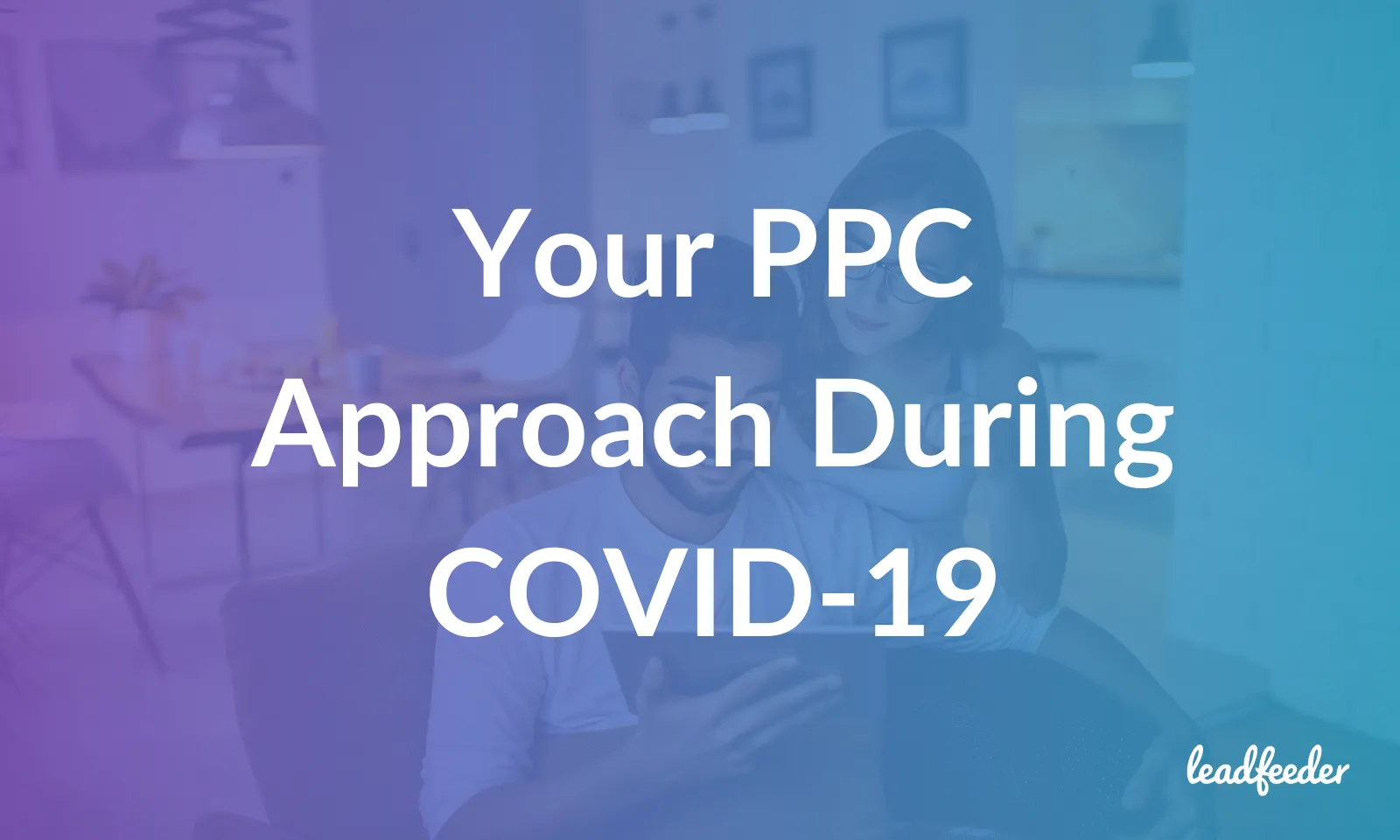 Your PPC Approach During COVID-19

leadfeeder